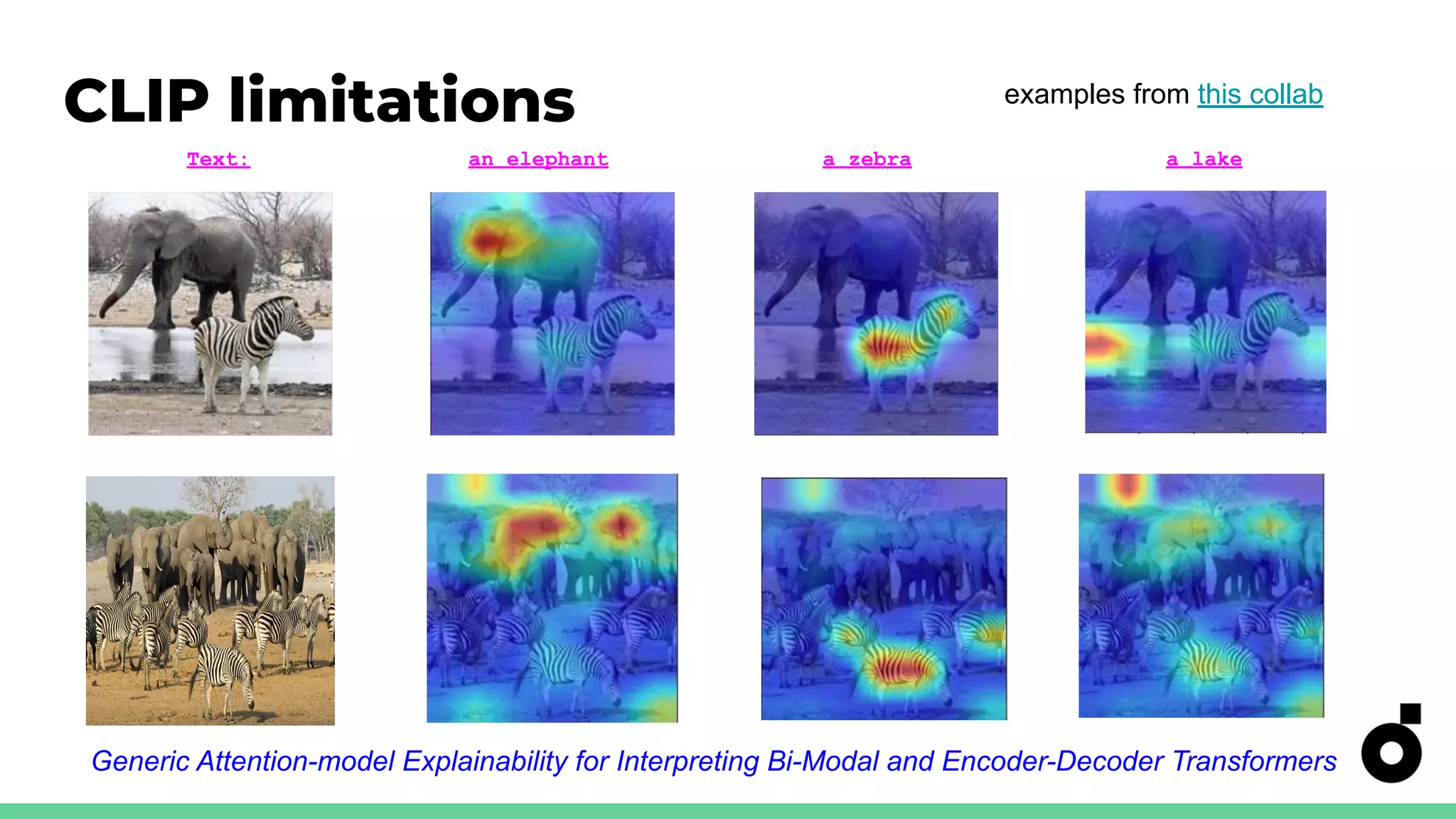 CLIP limitations

examples from this collab

Text:

an elephant

a zebra

a lake

Generic Attention-model Explainability for Interpreting Bi-Modal and Encoder-Decoder Transformers